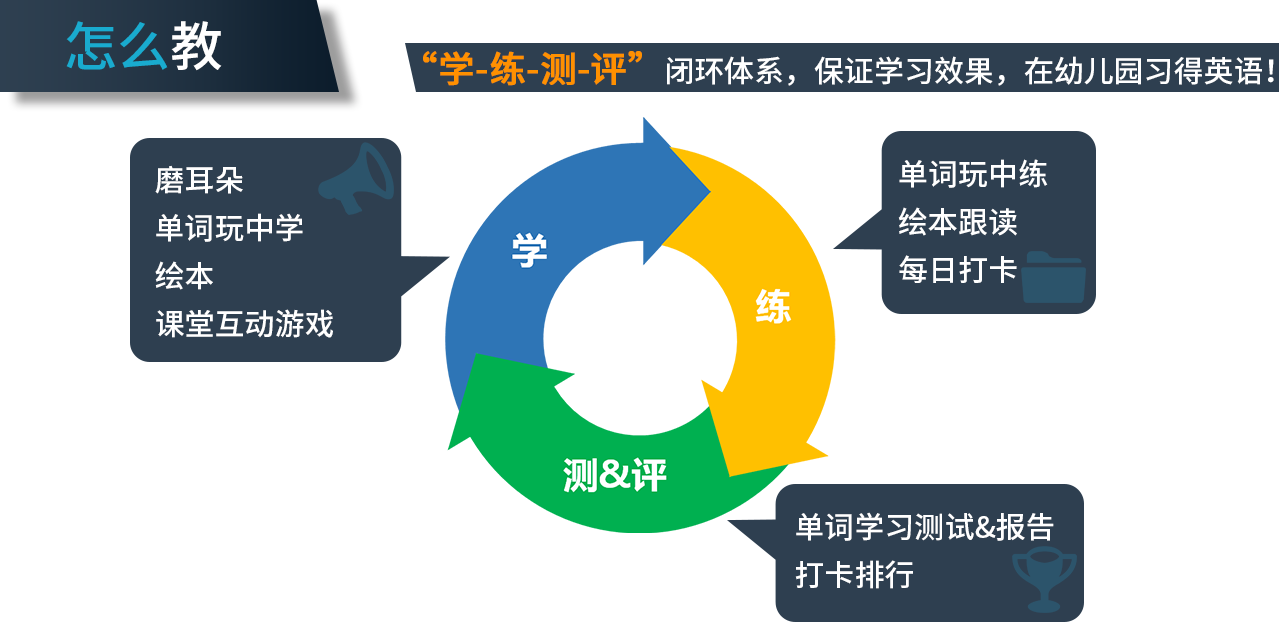 怎么教

“学-练-测-评”闭环体系，保证学习效果，在幼儿园习得英语！

磨耳朵
单词玩中学
绘本
课堂互动游戏

学

练

测&评

单词玩中练
绘本跟读
每日打卡

单词学习测试&报告
打卡排行